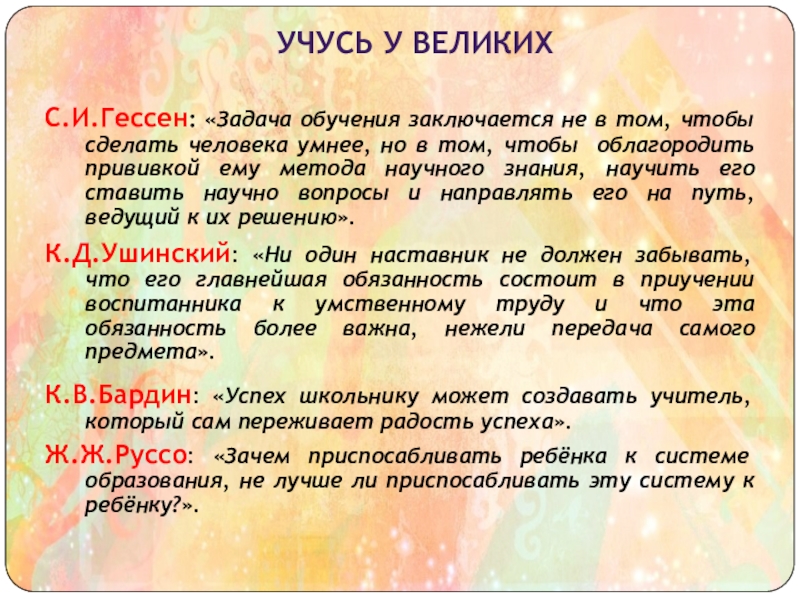 УЧУСЬ У ВЕЛИКИХ

С.И.Гессен: «Задача обучения заключается не в том, чтобы сделать человека умнее, но в том, чтобы облагородить прививкой ему метода научного знания, научить его ставить научно вопросы и направлять его на путь, ведущий к их решению».

К.Д.Ушинский: «Ни один наставник не должен забывать, что его главнейшая обязанность состоит в приучении воспитанника к умственному труду и что эта обязанность более важна, нежели передача самого предмета».

К.В.Бардин: «Успех школьнику может создавать учитель, который сам переживает радость успеха».

Ж.Ж.Руссо: «Зачем приспосабливать ребёнка к системе образования, не лучше ли приспосабливать эту систему к ребёнку?».